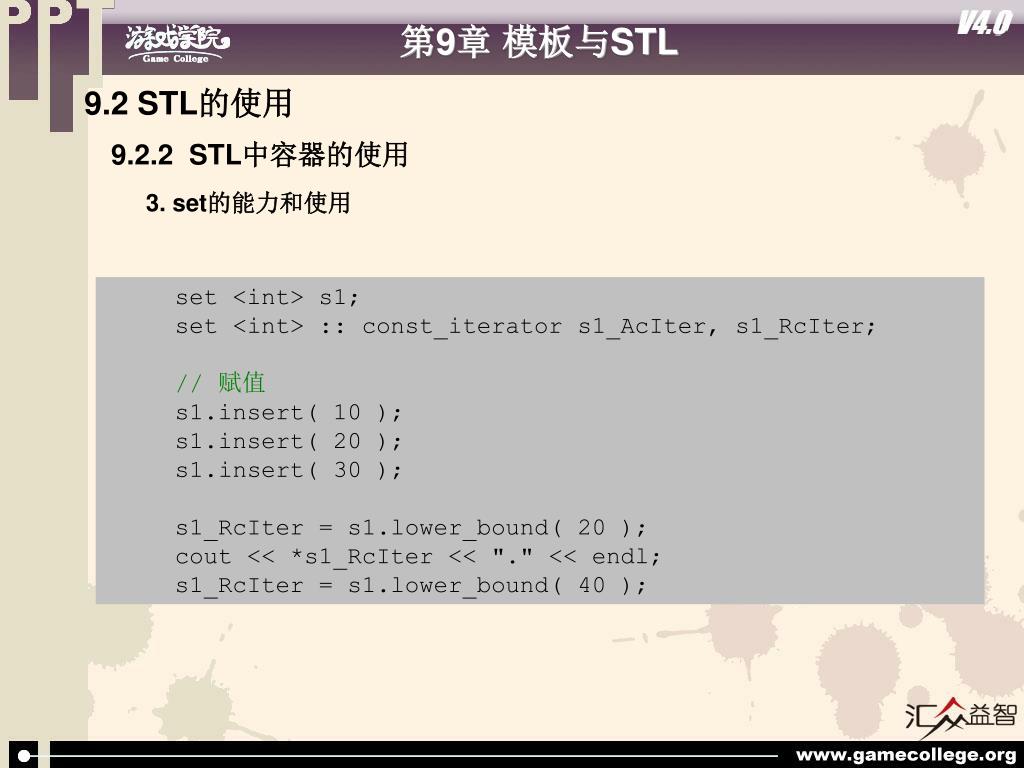 PPT

游戏学院
Game College

第9章 模板与STL

V4.0

9.2 STL的使用

9.2.2 STL中容器的使用

3. set的能力和使用

set <int> s1;
set <int> :: const_iterator s1_AcIter, s1_RcIter;

// 赋值
s1.insert( 10 );
s1.insert( 20 );
s1.insert( 30 );

s1_RcIter = s1.lower_bound( 20 );
cout << *s1_RcIter << "." << endl;
s1_RcIter = s1.lower_bound( 40 );

汇众益智

www.gamecollege.org